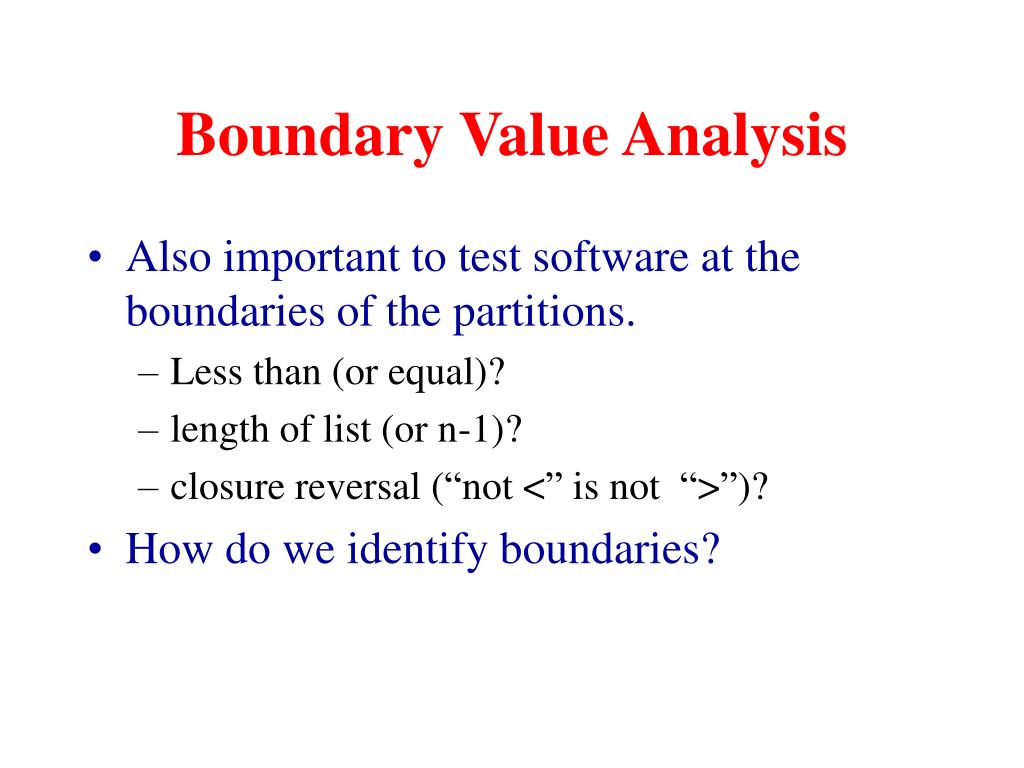 Boundary Value Analysis

• Also important to test software at the boundaries of the partitions.
– Less than (or equal)?
– length of list (or n-1)?
– closure reversal (“not <” is not “>”)?
• How do we identify boundaries?